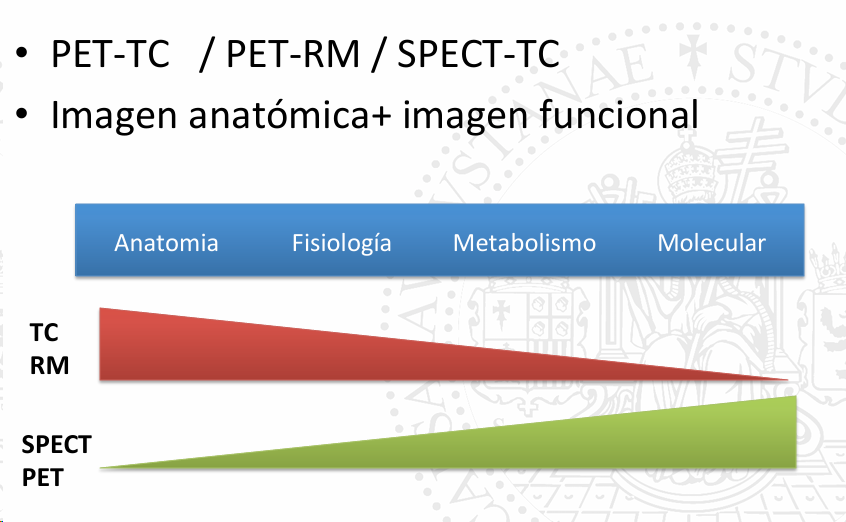 • PET-TC / PET-RM / SPECT-TC
• Imagen anatómica+ imagen funcional

Anatomia Fisiología Metabolismo Molecular

TC
RM

SPECT
PET